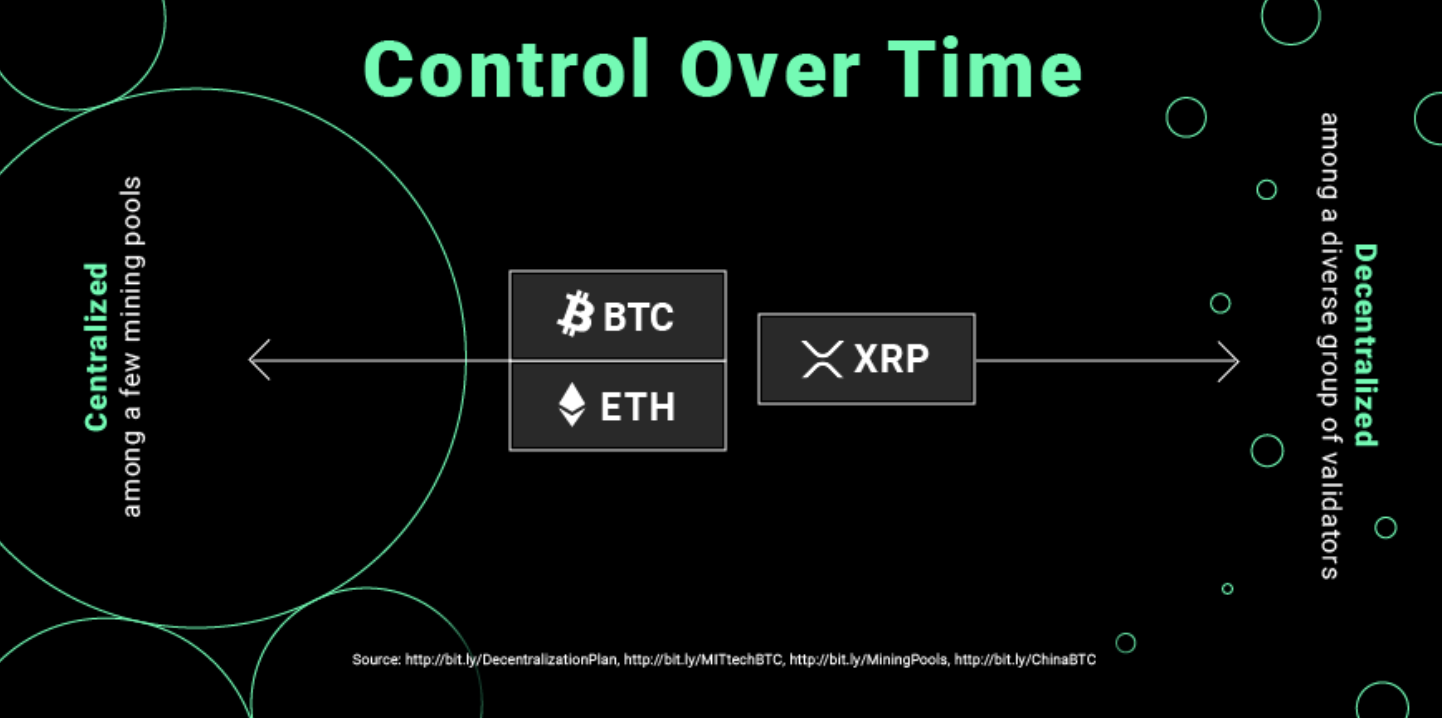 Control Over Time

Centralized
among a few mining pools

BTC

ETH

XRP

Decentralized
among a diverse group of validators

Source: http://bit.ly/DecentralizationPlan, http://bit.ly/MITtechBTC, http://bit.ly/MiningPools, http://bit.ly/ChinaBTC